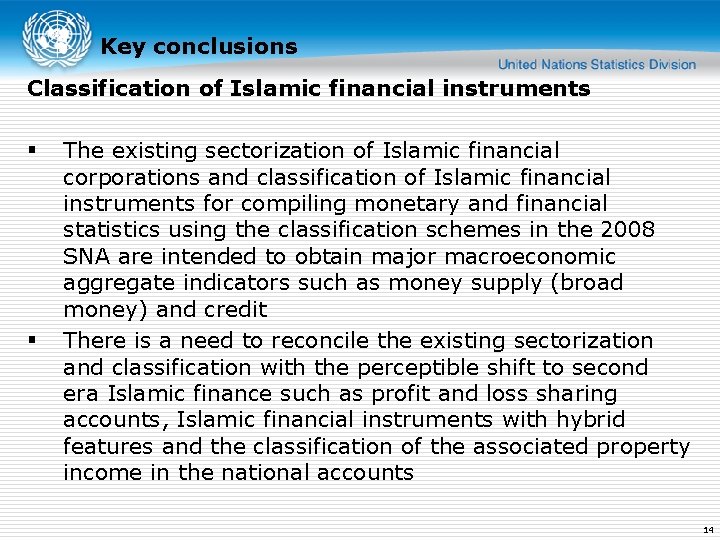 Key conclusions

United Nations Statistics Division

Classification of Islamic financial instruments

▪ The existing sectorization of Islamic financial corporations and classification of Islamic financial instruments for compiling monetary and financial statistics using the classification schemes in the 2008 SNA are intended to obtain major macroeconomic aggregate indicators such as money supply (broad money) and credit

▪ There is a need to reconcile the existing sectorization and classification with the perceptible shift to second era Islamic finance such as profit and loss sharing accounts, Islamic financial instruments with hybrid features and the classification of the associated property income in the national accounts

14